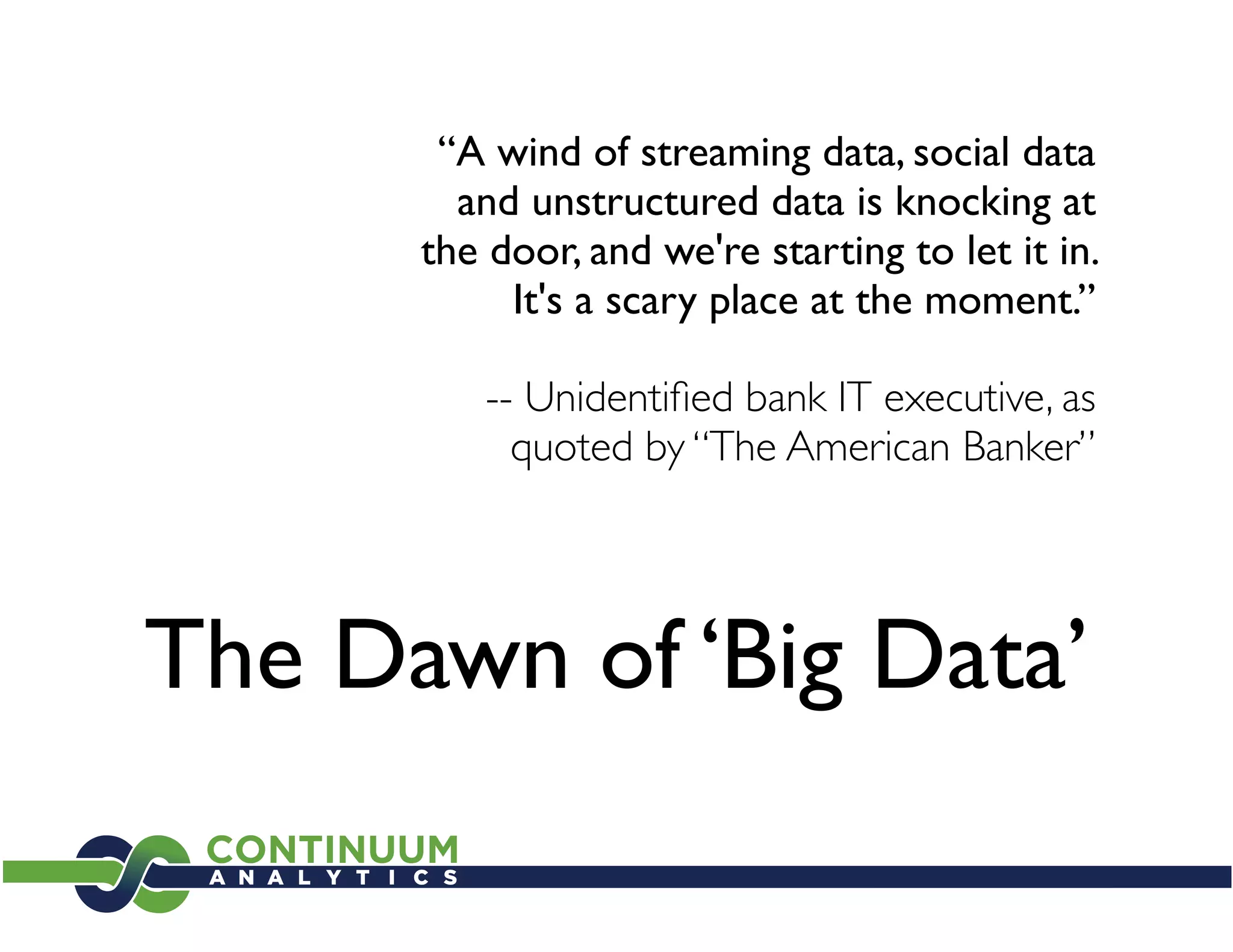 “A wind of streaming data, social data and unstructured data is knocking at the door, and we're starting to let it in. It's a scary place at the moment.”

-- Unidentified bank IT executive, as quoted by “The American Banker”

The Dawn of ‘Big Data’

CONTINUUM
ANALYTICS